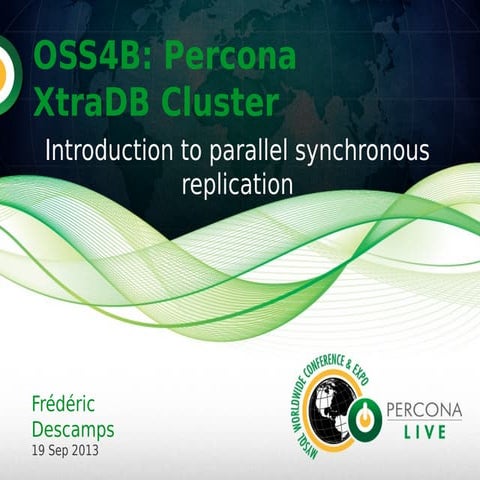 OSS4B: Percona XtraDB Cluster

Introduction to parallel synchronous replication

Frédéric Descamps
19 Sep 2013

MYSQL WORLDWIDE CONFERENCE & EXPO
PERCONA
LIVE